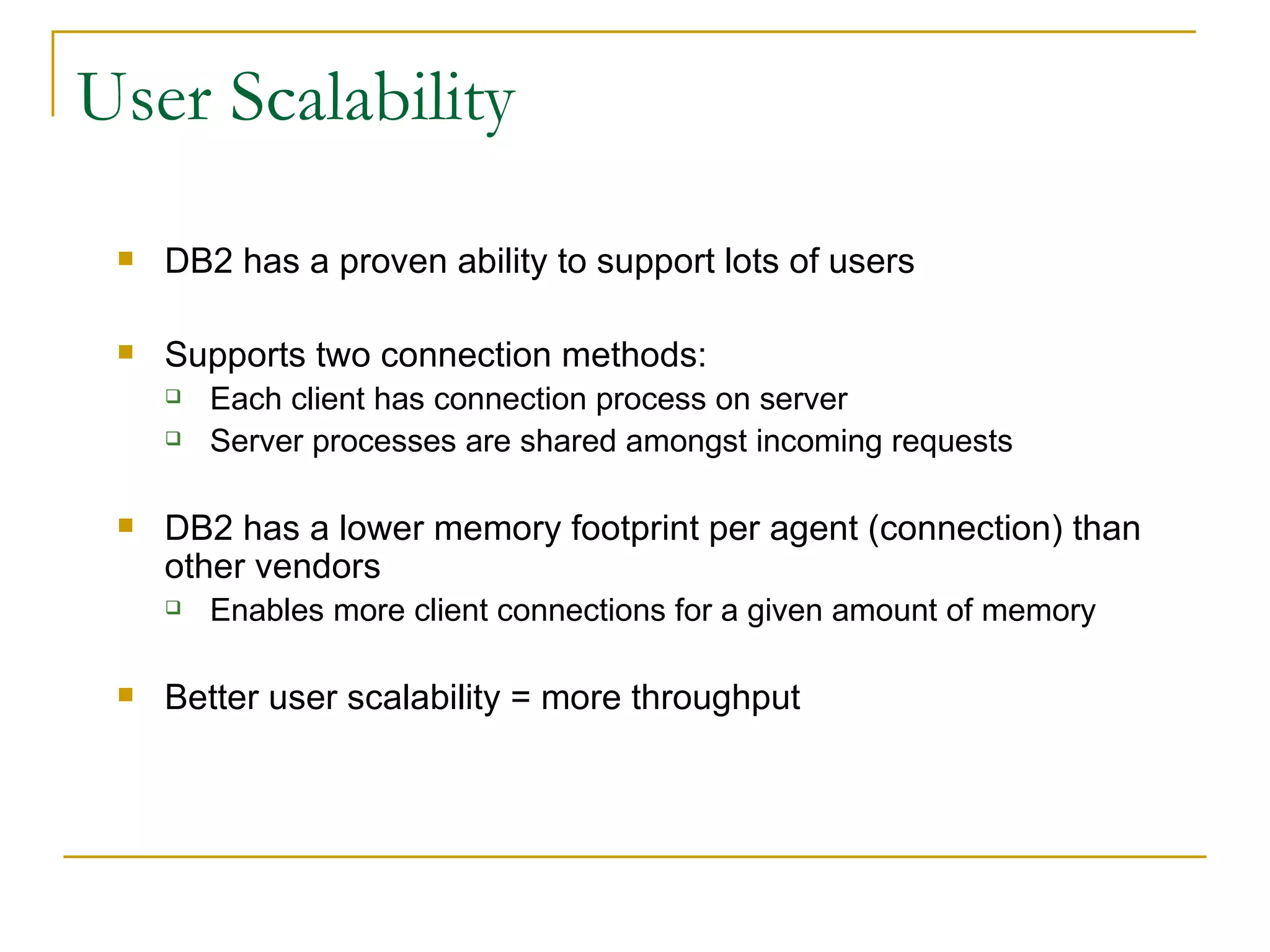 User Scalability

- DB2 has a proven ability to support lots of users

- Supports two connection methods:
  - Each client has connection process on server
  - Server processes are shared amongst incoming requests

- DB2 has a lower memory footprint per agent (connection) than other vendors
  - Enables more client connections for a given amount of memory

- Better user scalability = more throughput